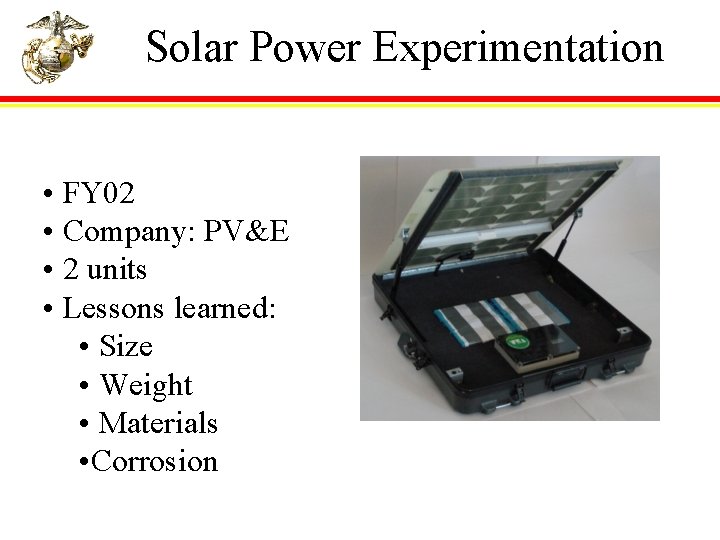 Solar Power Experimentation

• FY02
• Company: PV&E
• 2 units
• Lessons learned:
  • Size
  • Weight
  • Materials
  •Corrosion